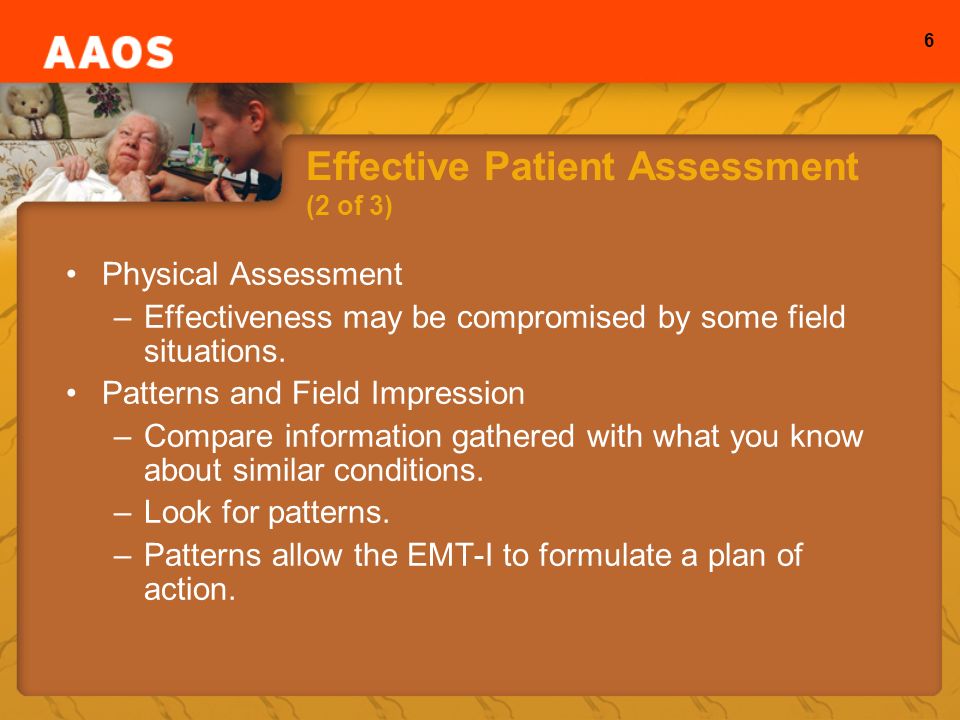 AAOS

6

Effective Patient Assessment (2 of 3)

• Physical Assessment
– Effectiveness may be compromised by some field situations.
• Patterns and Field Impression
– Compare information gathered with what you know about similar conditions.
– Look for patterns.
– Patterns allow the EMT-I to formulate a plan of action.